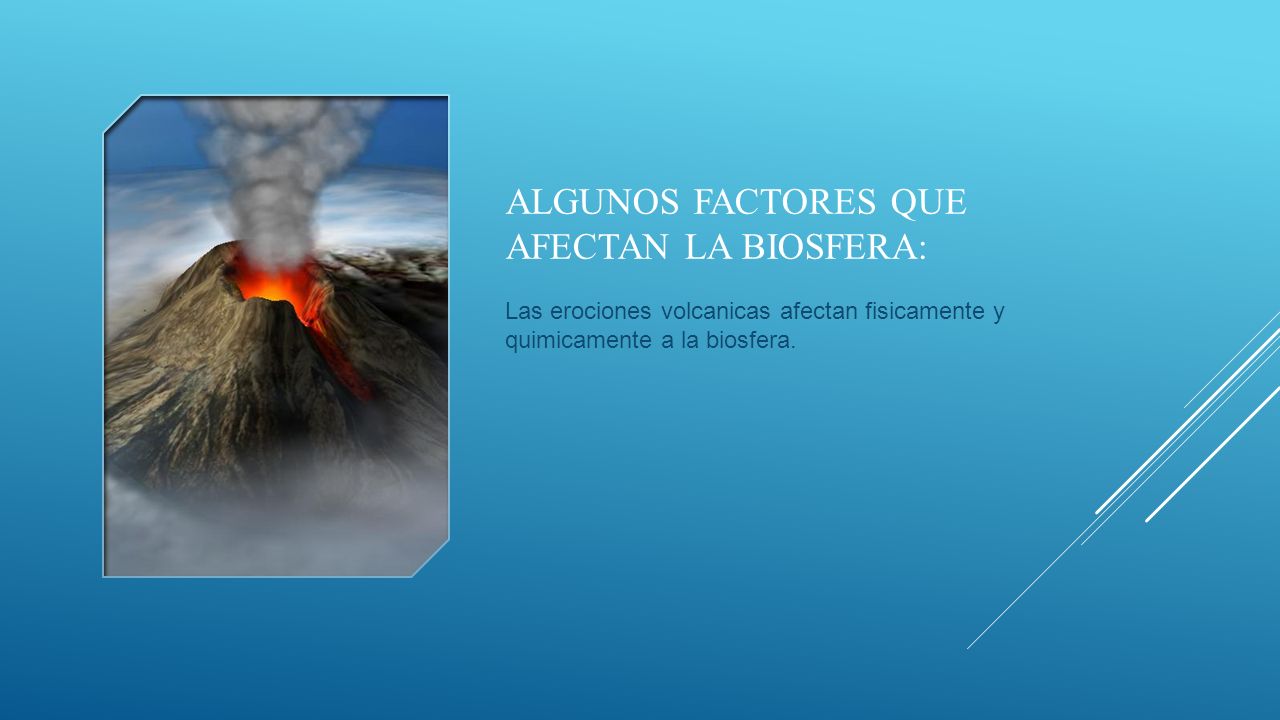 ALGUNOS FACTORES QUE AFECTAN LA BIOSFERA:

Las erociones volcanicas afectan fisicamente y quimicamente a la biosfera.